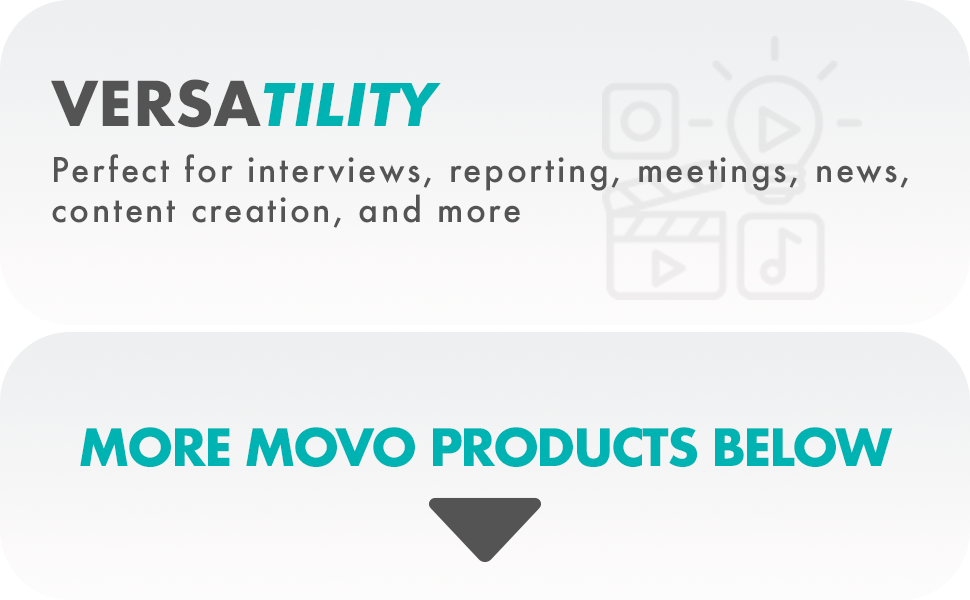 VERSATILITY

Perfect for interviews, reporting, meetings, news, content creation, and more

MORE MOVO PRODUCTS BELOW